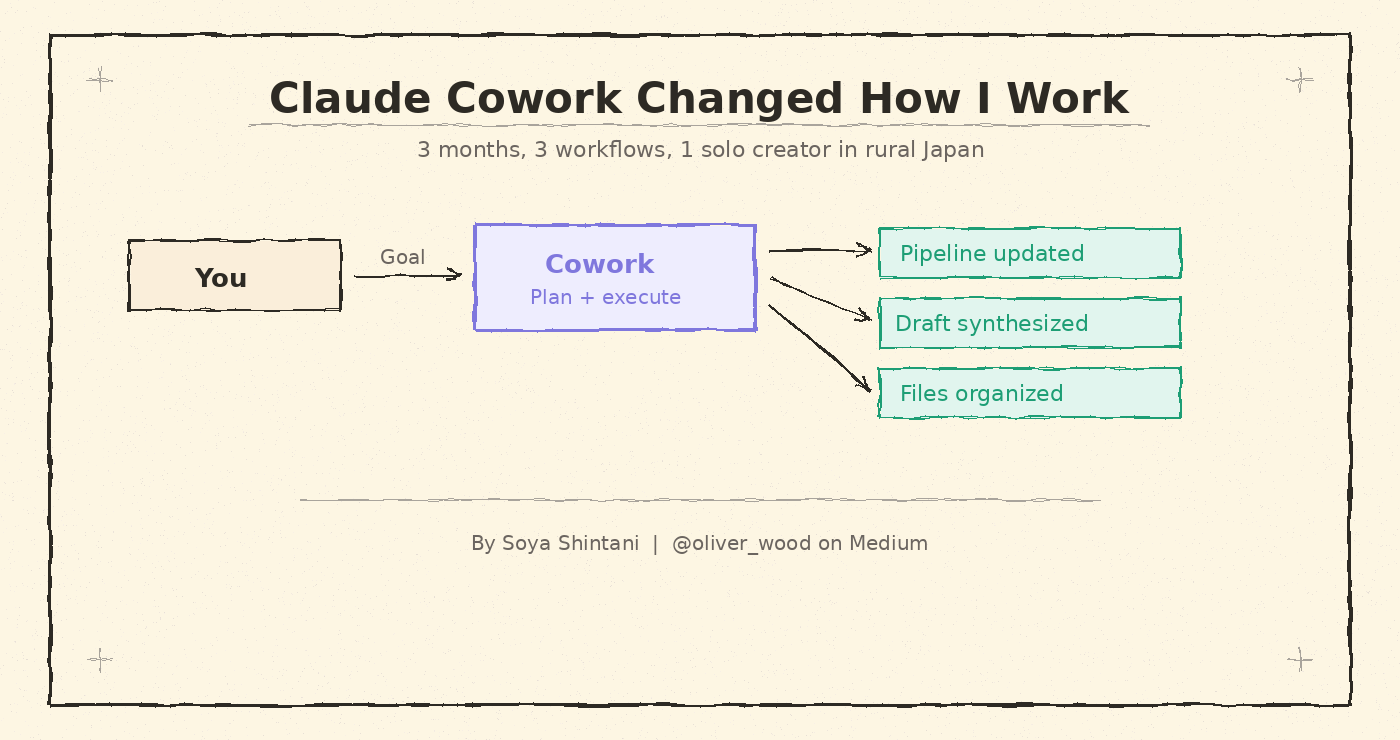 Claude Cowork Changed How I Work

3 months, 3 workflows, 1 solo creator in rural Japan

You

Goal

Cowork
Plan + execute

Pipeline updated

Draft synthesized

Files organized

By Soya Shintani | @oliver_wood on Medium